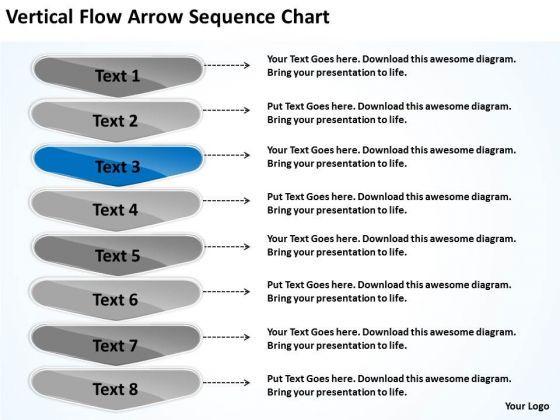 Vertical Flow Arrow Sequence Chart

Text 1
Your Text Goes here. Download this awesome diagram. Bring your presentation to life.

Text 2
Put Text Goes here. Download this awesome diagram. Bring your presentation to life.

Text 3
Your Text Goes here. Download this awesome diagram. Bring your presentation to life.

Text 4
Put Text Goes here. Download this awesome diagram. Bring your presentation to life.

Text 5
Your Text Goes here. Download this awesome diagram. Bring your presentation to life.

Text 6
Put Text Goes here. Download this awesome diagram. Bring your presentation to life.

Text 7
Your Text Goes here. Download this awesome diagram. Bring your presentation to life.

Text 8
Put Text Goes here. Download this awesome diagram. Bring your presentation to life.

Your Logo